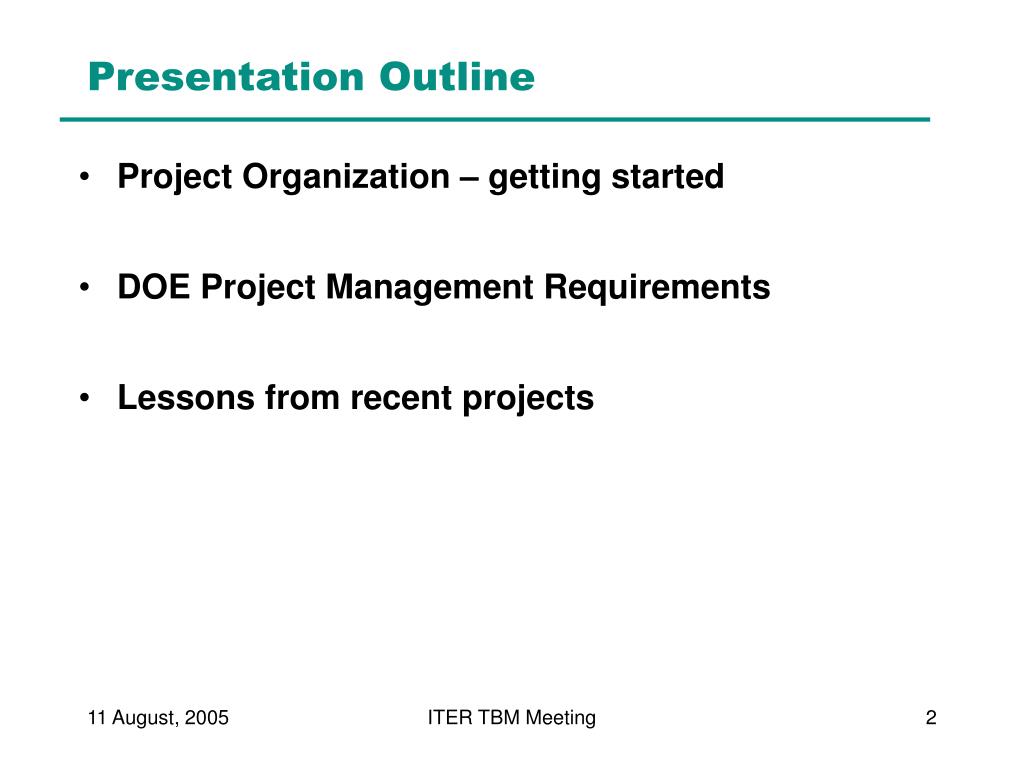 Presentation Outline

• Project Organization – getting started

• DOE Project Management Requirements

• Lessons from recent projects

11 August, 2005

ITER TBM Meeting

2